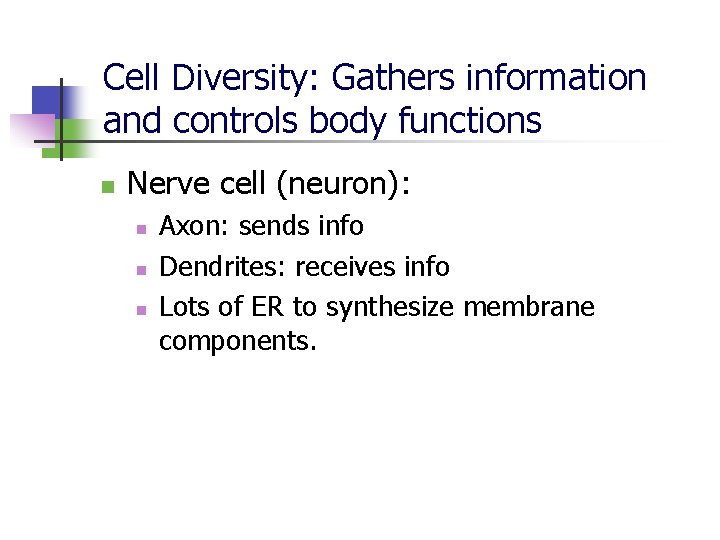 Cell Diversity: Gathers information and controls body functions

Nerve cell (neuron):

Axon: sends info

Dendrites: receives info

Lots of ER to synthesize membrane components.